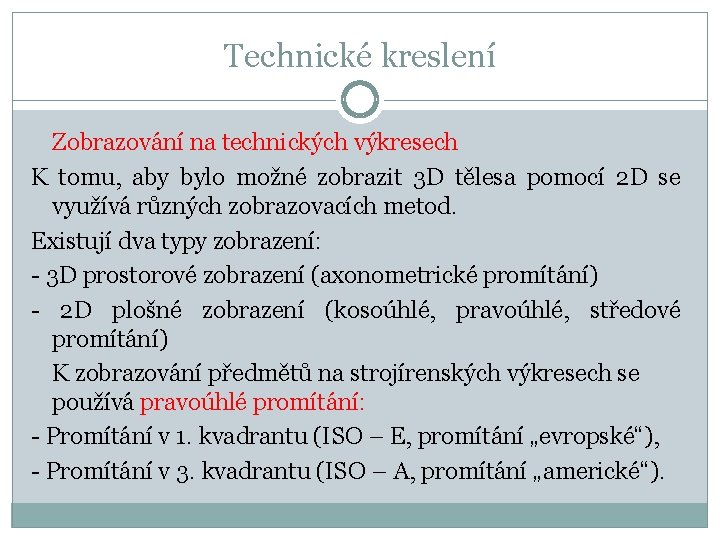 Technické kreslení

Zobrazování na technických výkresech

K tomu, aby bylo možné zobrazit 3D tělesa pomocí 2D se využívá různých zobrazovacích metod.

Existují dva typy zobrazení:

- 3D prostorové zobrazení (axonometrické promítání)

- 2D plošné zobrazení (kosoúhlé, pravoúhlé, středové promítání)

K zobrazování předmětů na strojírenských výkresech se používá pravoúhlé promítání:

- Promítání v 1. kvadrantu (ISO – E, promítání „evropské“),

- Promítání v 3. kvadrantu (ISO – A, promítání „americké“).